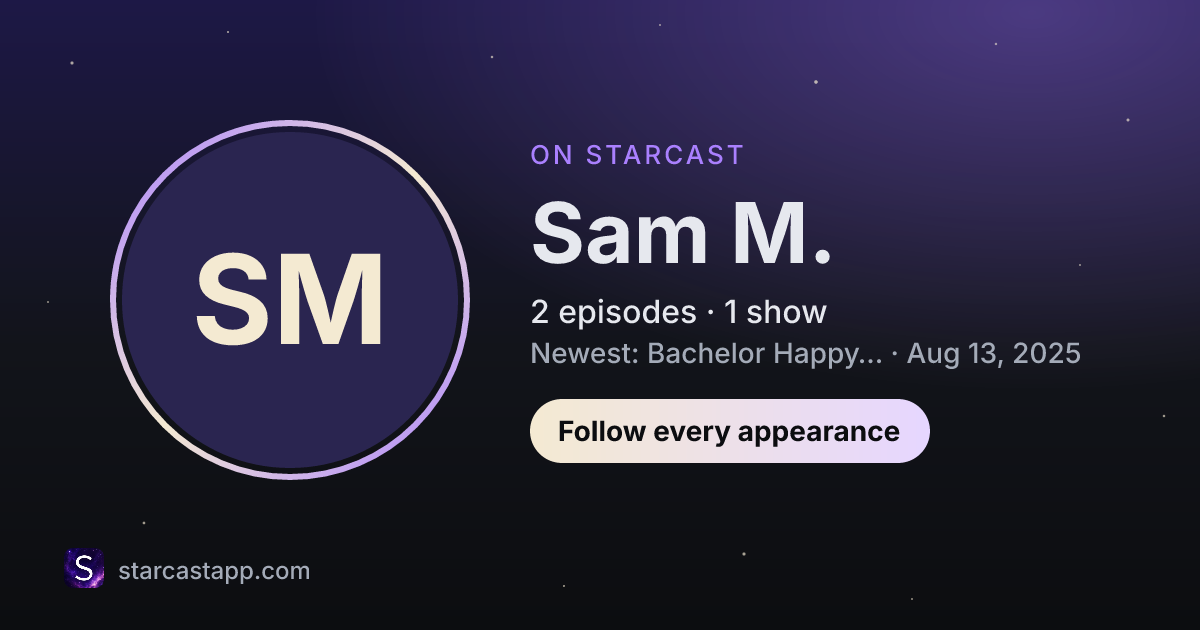 SM

ON STARCAST

Sam M.

2 episodes · 1 show

Newest: Bachelor Happy... · Aug 13, 2025

Follow every appearance

S

starcastapp.com